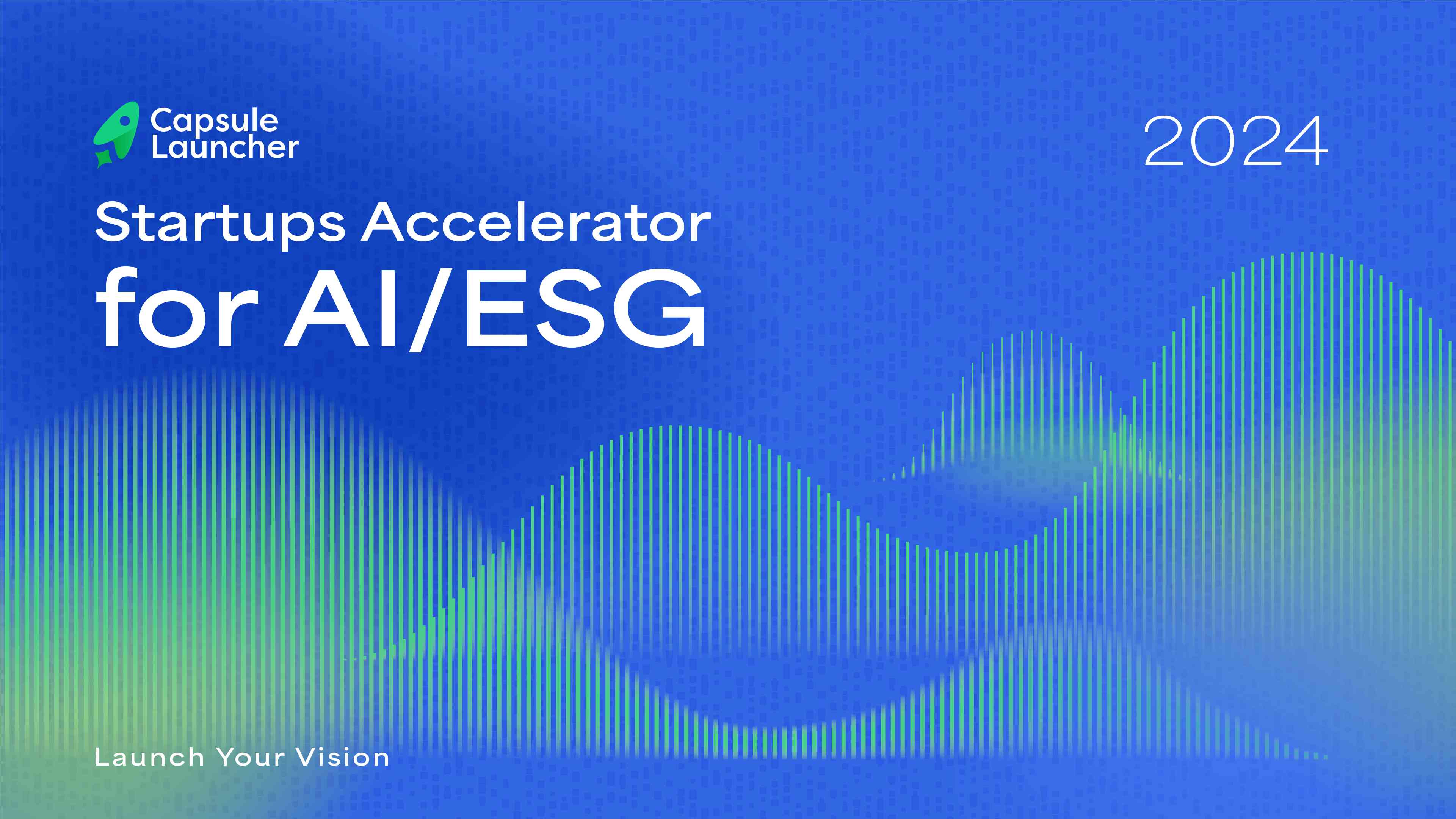 Capsule Launcher

2024

Startups Accelerator for AI/ESG

Launch Your Vision